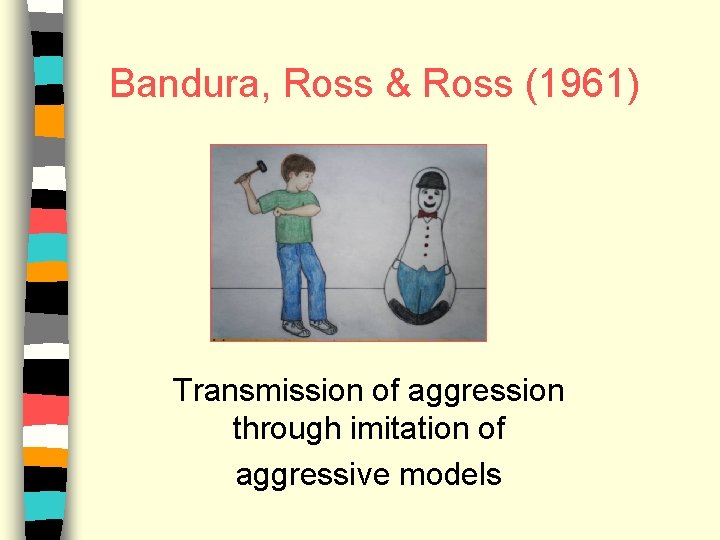 Bandura, Ross & Ross (1961)

Transmission of aggression through imitation of aggressive models